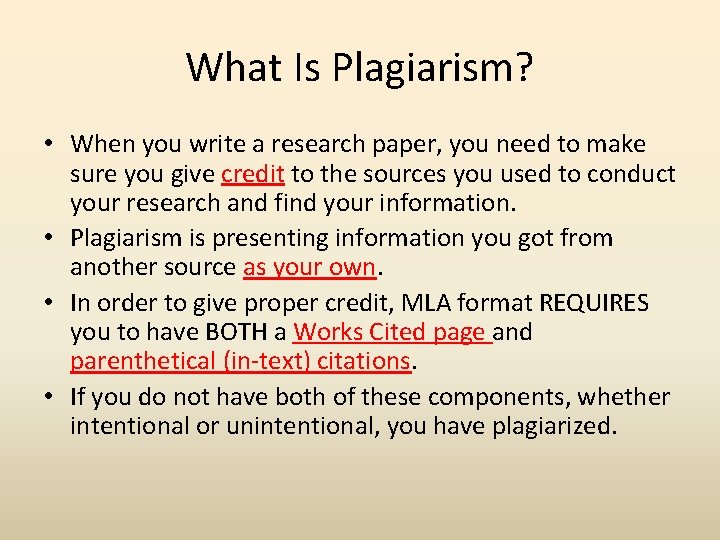 What Is Plagiarism?

• When you write a research paper, you need to make sure you give credit to the sources you used to conduct your research and find your information.

• Plagiarism is presenting information you got from another source as your own.

• In order to give proper credit, MLA format REQUIRES you to have BOTH a Works Cited page and parenthetical (in-text) citations.

• If you do not have both of these components, whether intentional or unintentional, you have plagiarized.